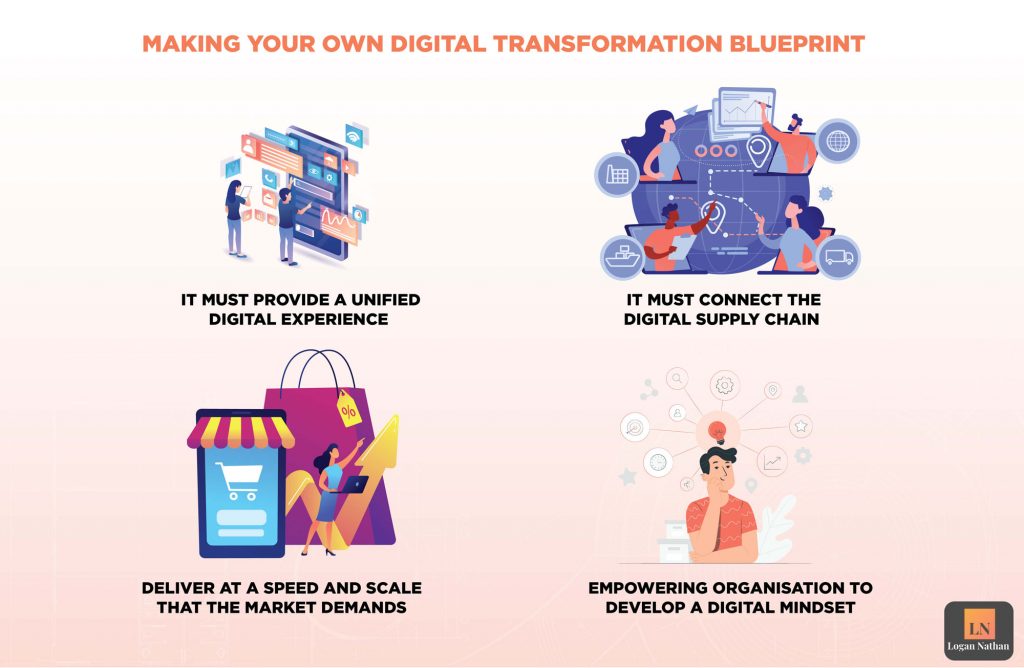 MAKING YOUR OWN DIGITAL TRANSFORMATION BLUEPRINT

IT MUST PROVIDE A UNIFIED DIGITAL EXPERIENCE

IT MUST CONNECT THE DIGITAL SUPPLY CHAIN

%

DELIVER AT A SPEED AND SCALE THAT THE MARKET DEMANDS

EMPOWERING ORGANISATION TO DEVELOP A DIGITAL MINDSET

LN
Logan Nathan